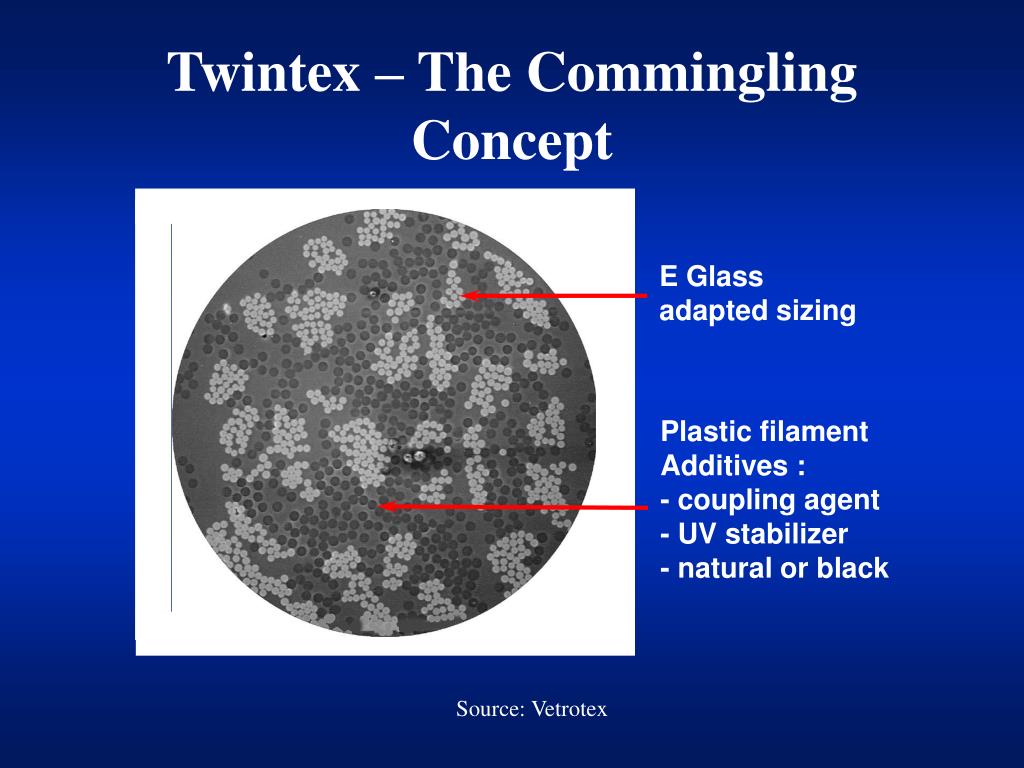 Twintex – The Commingling Concept

E Glass
adapted sizing

Plastic filament
Additives :
- coupling agent
- UV stabilizer
- natural or black

Source: Vetrotex